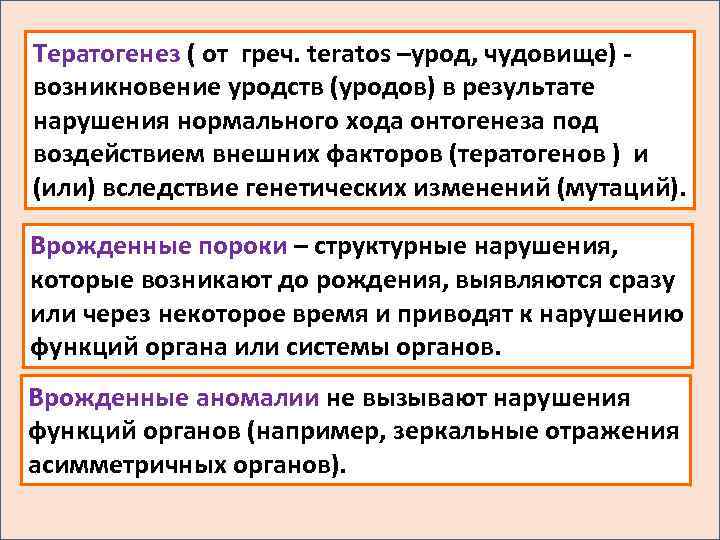 Тератогенез ( от греч. teratos –урод, чудовище) - возникновение уродств (уродов) в результате нарушения нормального хода онтогенеза под воздействием внешних факторов (тератогенов ) и (или) вследствие генетических изменений (мутаций).

Врожденные пороки – структурные нарушения, которые возникают до рождения, выявляются сразу или через некоторое время и приводят к нарушению функций органа или системы органов.

Врожденные аномалии не вызывают нарушения функций органов (например, зеркальные отражения асимметричных органов).